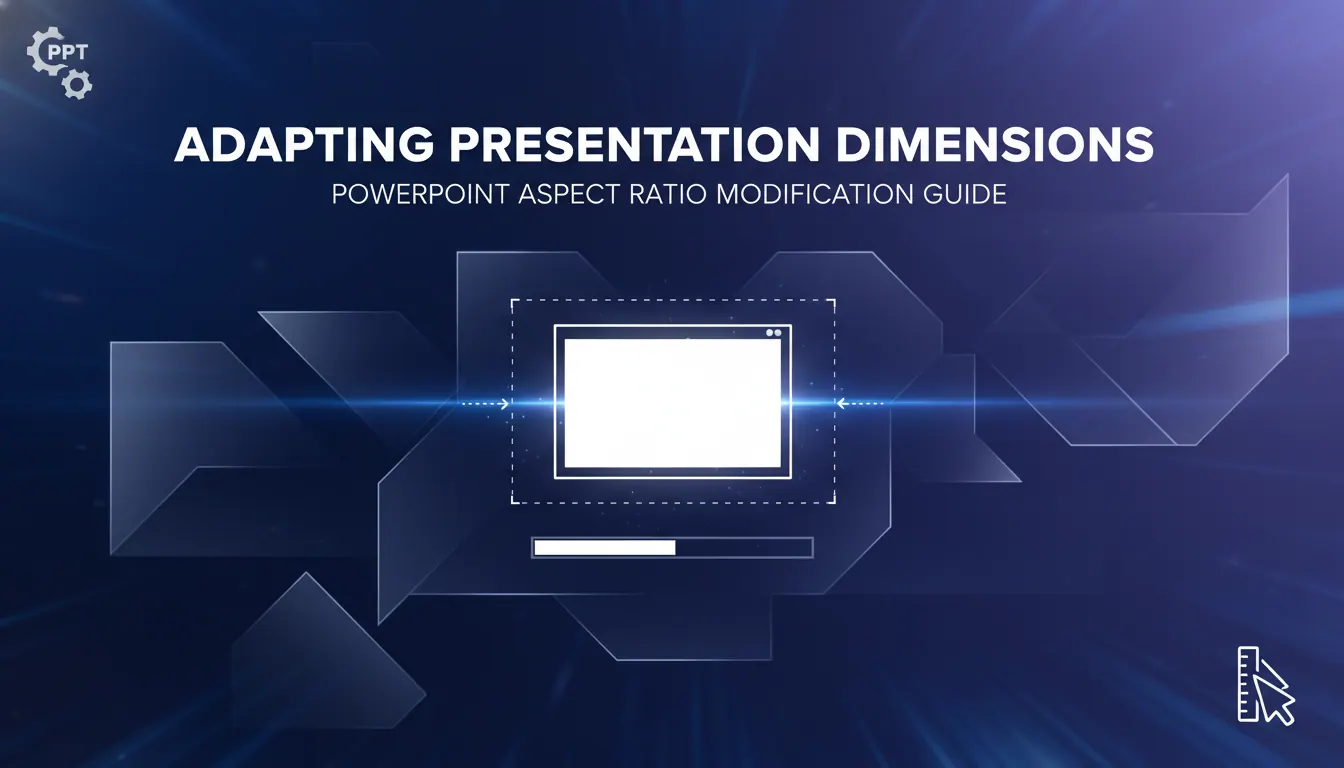 PPT

ADAPTING PRESENTATION DIMENSIONS

POWERPOINT ASPECT RATIO MODIFICATION GUIDE